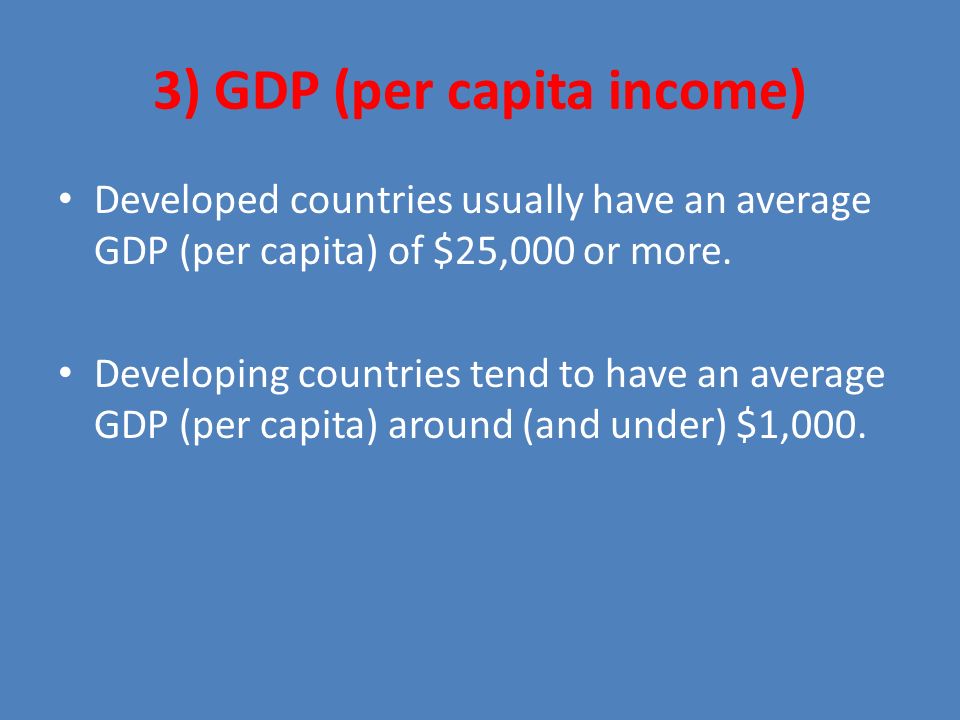 3) GDP (per capita income)

• Developed countries usually have an average GDP (per capita) of \$25,000 or more.

• Developing countries tend to have an average GDP (per capita) around (and under) \$1,000.